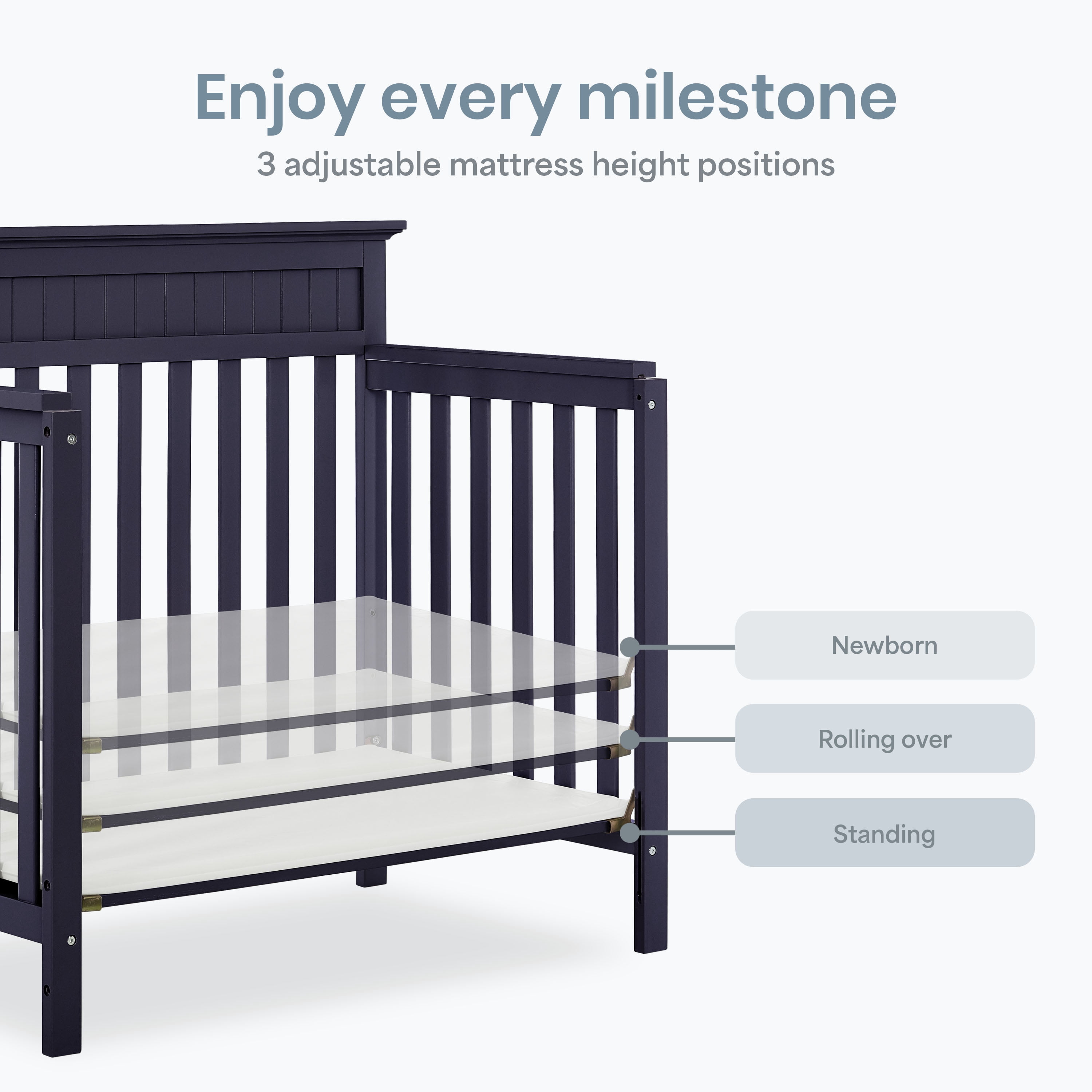 Enjoy every milestone

3 adjustable mattress height positions

Newborn

Rolling over

Standing